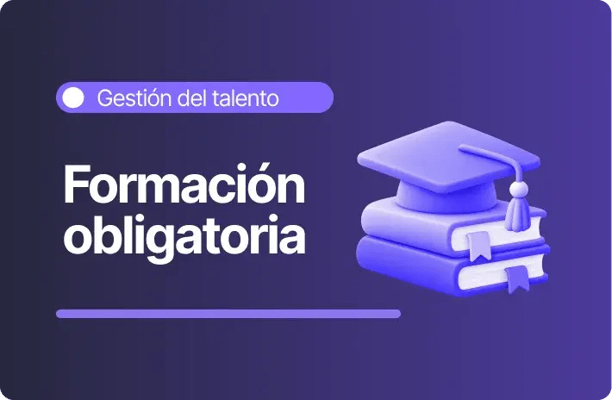 Gestión del talento

Formación obligatoria